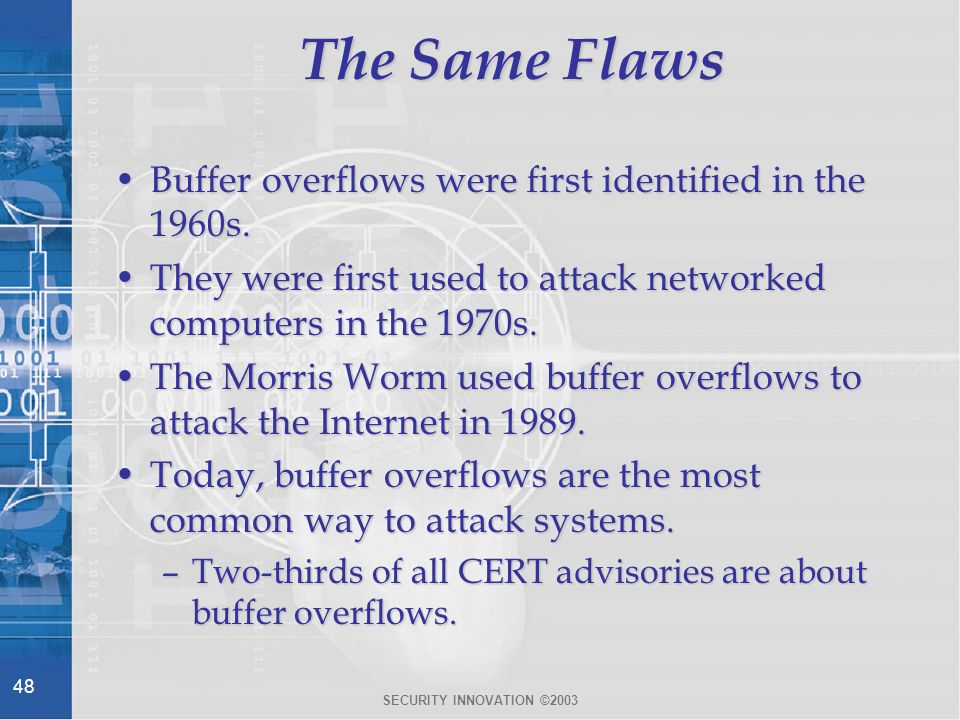 The Same Flaws

• Buffer overflows were first identified in the 1960s.
• They were first used to attack networked computers in the 1970s.
• The Morris Worm used buffer overflows to attack the Internet in 1989.
• Today, buffer overflows are the most common way to attack systems.
– Two-thirds of all CERT advisories are about buffer overflows.

48

SECURITY INNOVATION ©2003